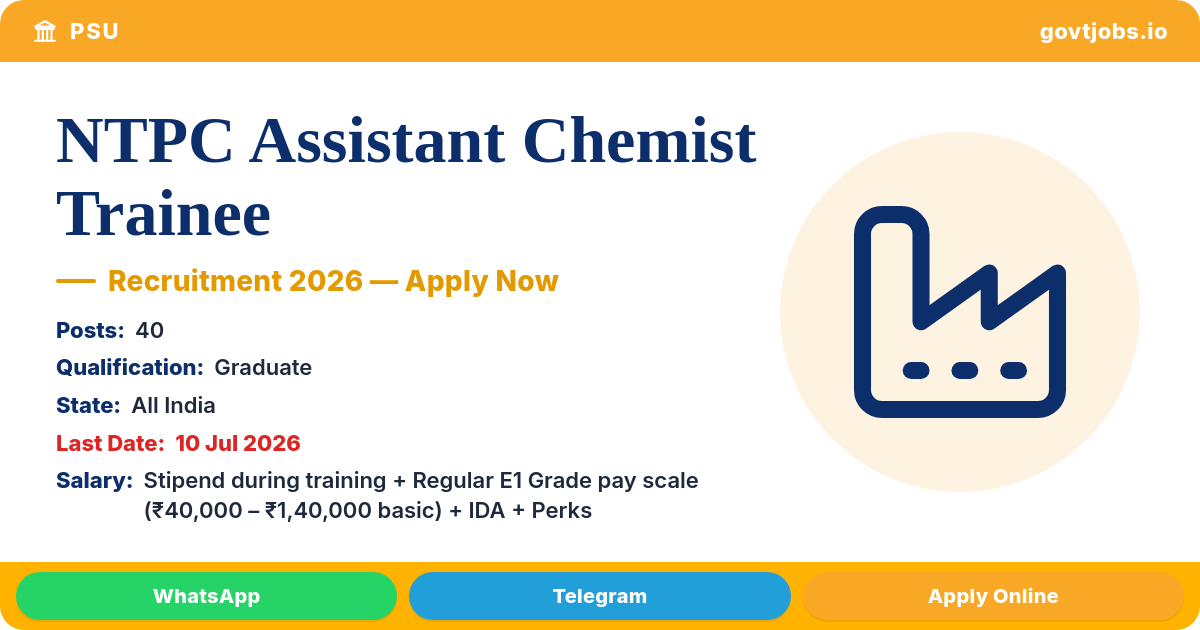 PSU

govtjobs.io

NTPC Assistant Chemist Trainee

— Recruitment 2026 — Apply Now

Posts: 40

Qualification: Graduate

State: All India

Last Date: 10 Jul 2026

Salary: Stipend during training + Regular E1 Grade pay scale (₹40,000 – ₹1,40,000 basic) + IDA + Perks

WhatsApp

Telegram

Apply Online